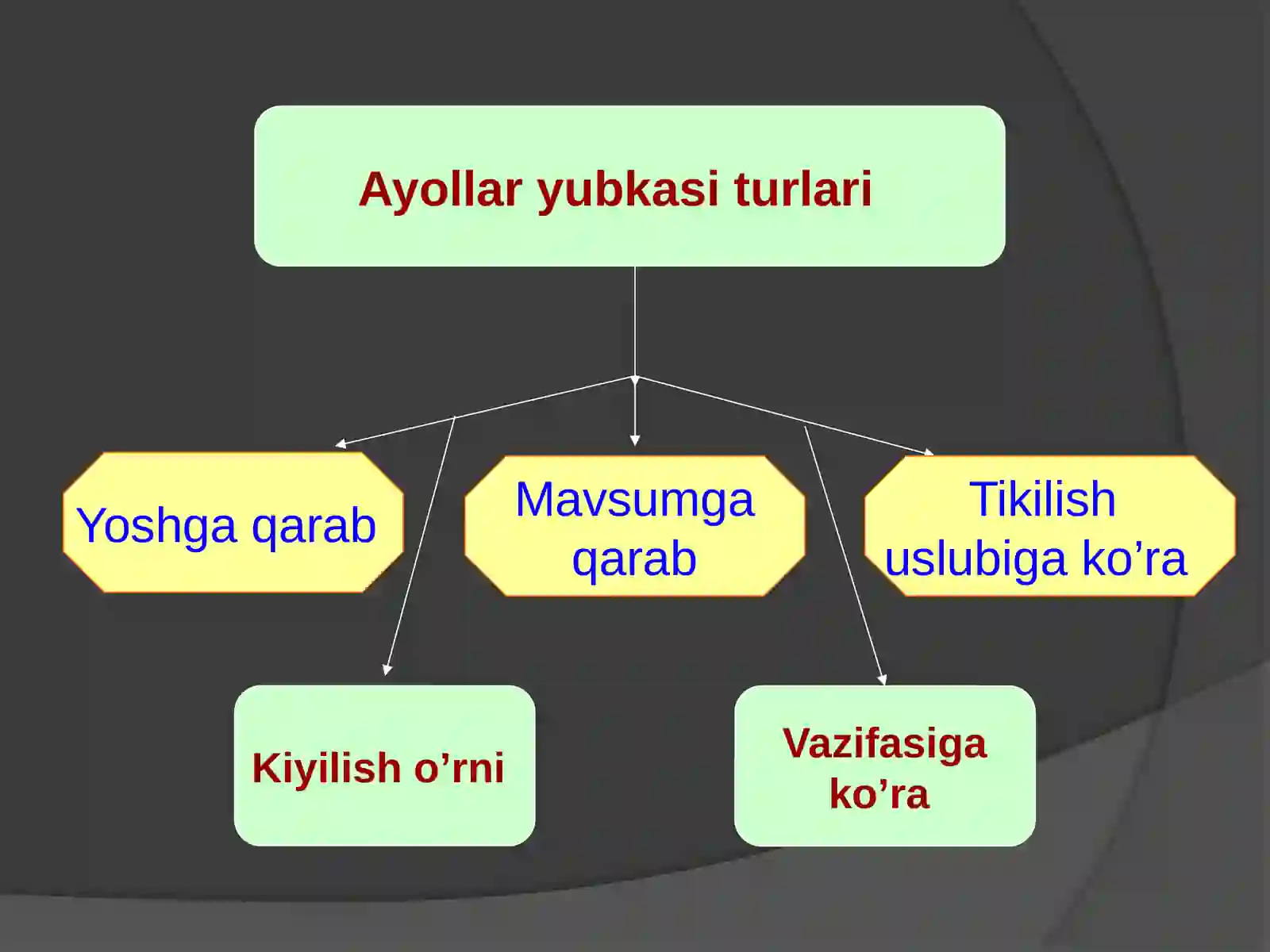 Ayollar yubkasi turlari

Yoshga qarab

Mavsumga qarab

Tikilish uslubiga ko’ra

Kiyilish o’rni

Vazifasiga ko’ra